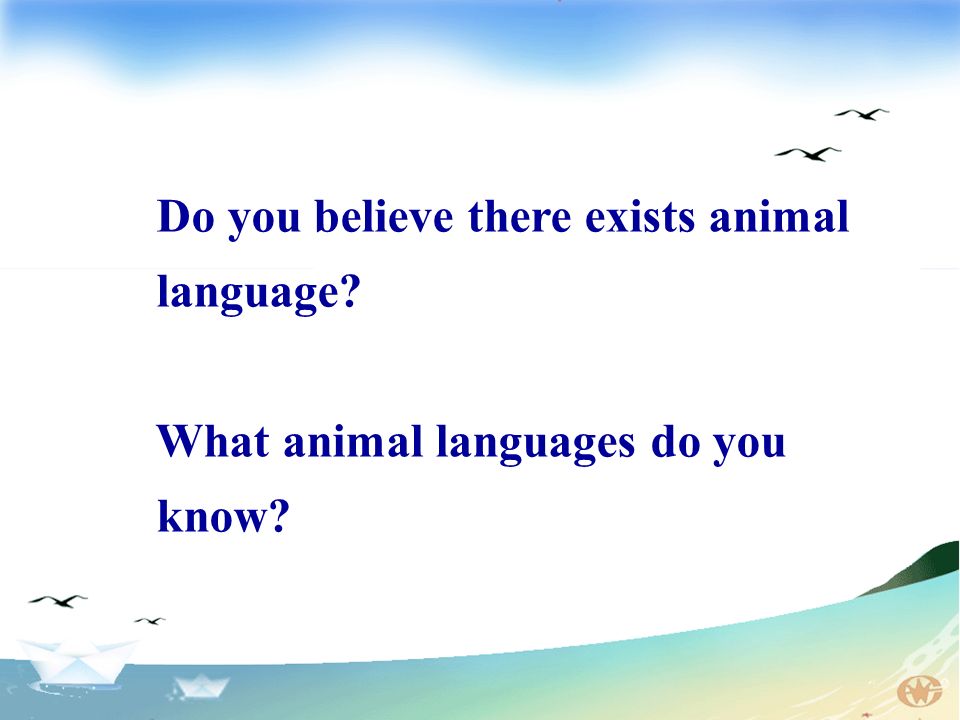 Do you believe there exists animal language?

What animal languages do you know?